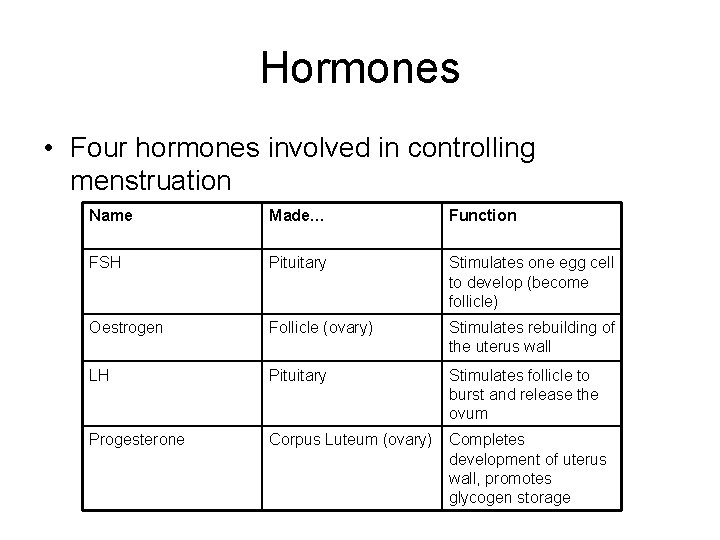 Hormones

• Four hormones involved in controlling menstruation

| Name | Made… | Function |
|---|---|---|
| FSH | Pituitary | Stimulates one egg cell to develop (become follicle) |
| Oestrogen | Follicle (ovary) | Stimulates rebuilding of the uterus wall |
| LH | Pituitary | Stimulates follicle to burst and release the ovum |
| Progesterone | Corpus Luteum (ovary) | Completes development of uterus wall, promotes glycogen storage |